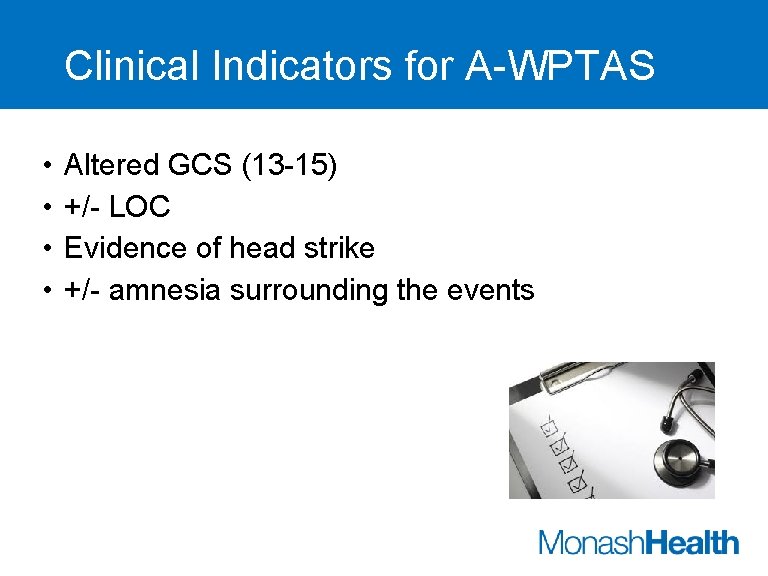 Clinical Indicators for A-WPTAS

• Altered GCS (13-15)
• +/- LOC
• Evidence of head strike
• +/- amnesia surrounding the events

MonashHealth